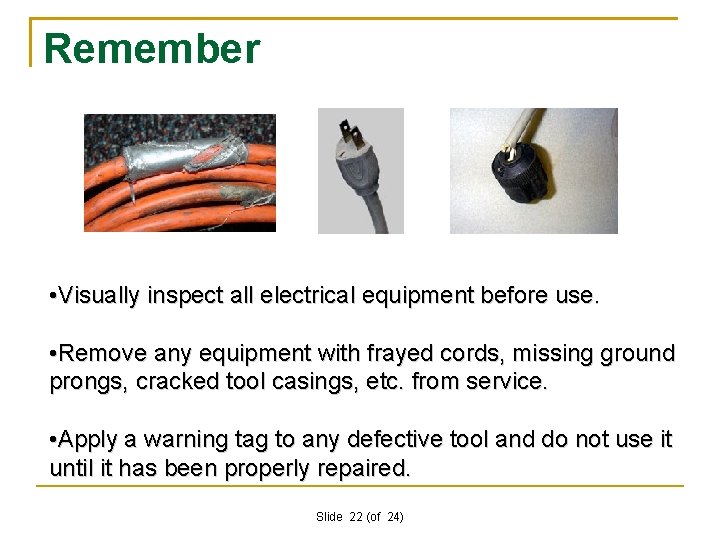 Remember

•Visually inspect all electrical equipment before use.

•Remove any equipment with frayed cords, missing ground prongs, cracked tool casings, etc. from service.

•Apply a warning tag to any defective tool and do not use it until it has been properly repaired.

Slide 22 (of 24)